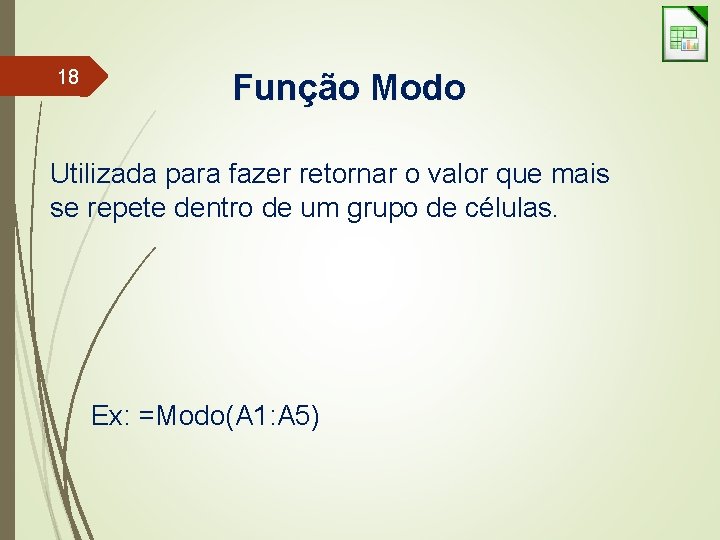 18

Função Modo

Utilizada para fazer retornar o valor que mais se repete dentro de um grupo de células.

Ex: =Modo(A1:A5)